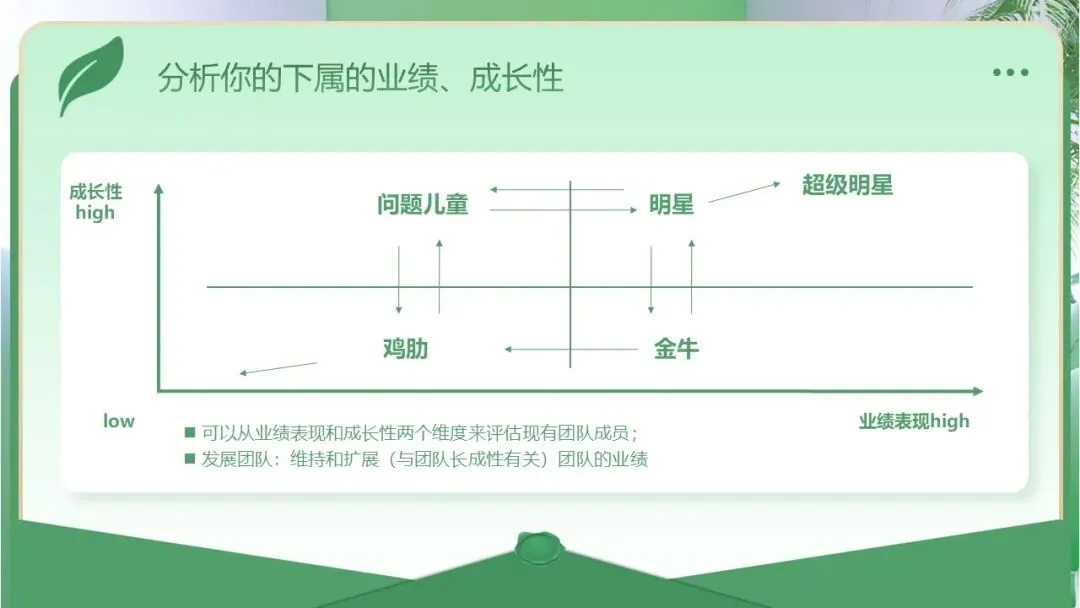 分析你的下属的业绩、成长性

成长性
high

问题儿童

明星

超级明星

鸡肋

金牛

low

业绩表现high

■ 可以从业绩表现和成长性两个维度来评估现有团队成员；
■ 发展团队：维持和扩展（与团队长成性有关）团队的业绩